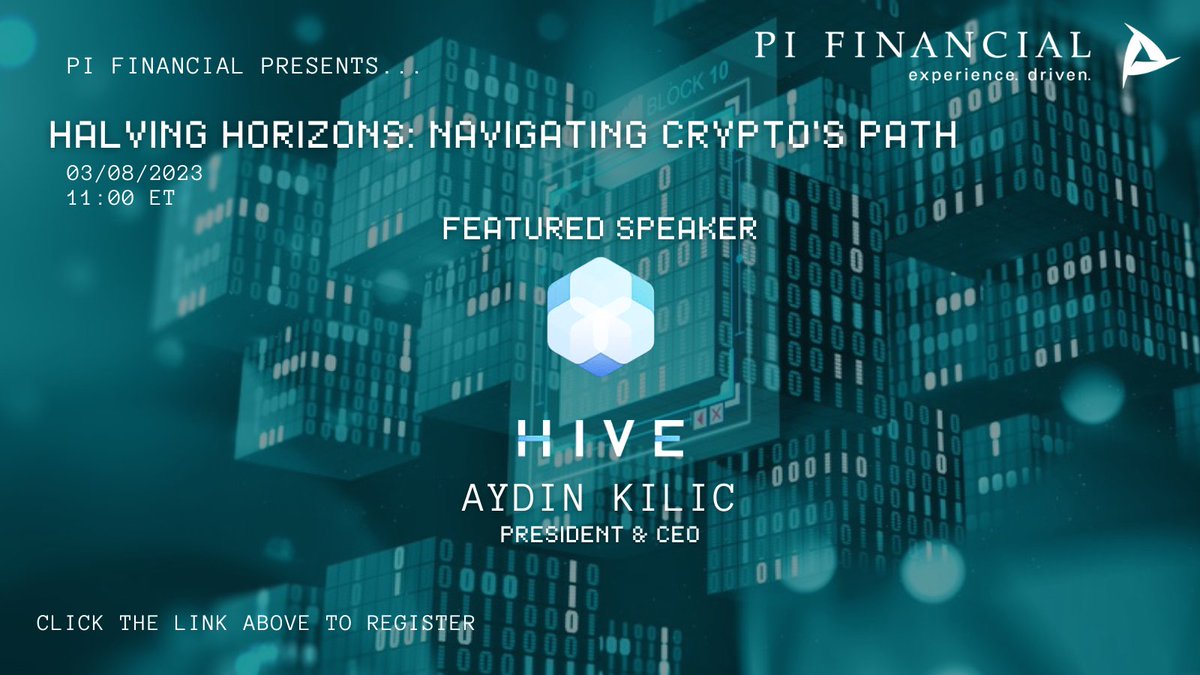 PI FINANCIAL PRESENTS...

PI FINANCIAL
experience. driven.

BLOCK 10

HALVING HORIZONS: NAVIGATING CRYPTO'S PATH

03/08/2023
11:00 ET

FEATURED SPEAKER

HIVE

AYDIN KILIC
PRESIDENT & CEO

CLICK THE LINK ABOVE TO REGISTER